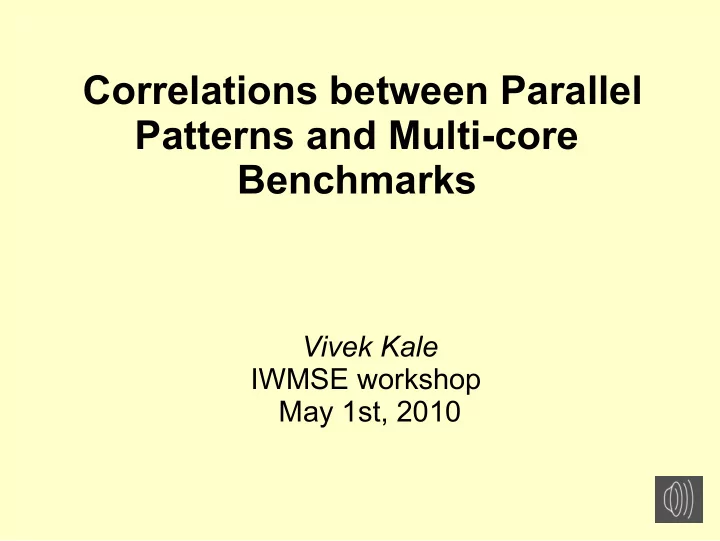 Correlations between Parallel Patterns and Multi-core Benchmarks

Vivek Kale
IWMSE workshop
May 1st, 2010